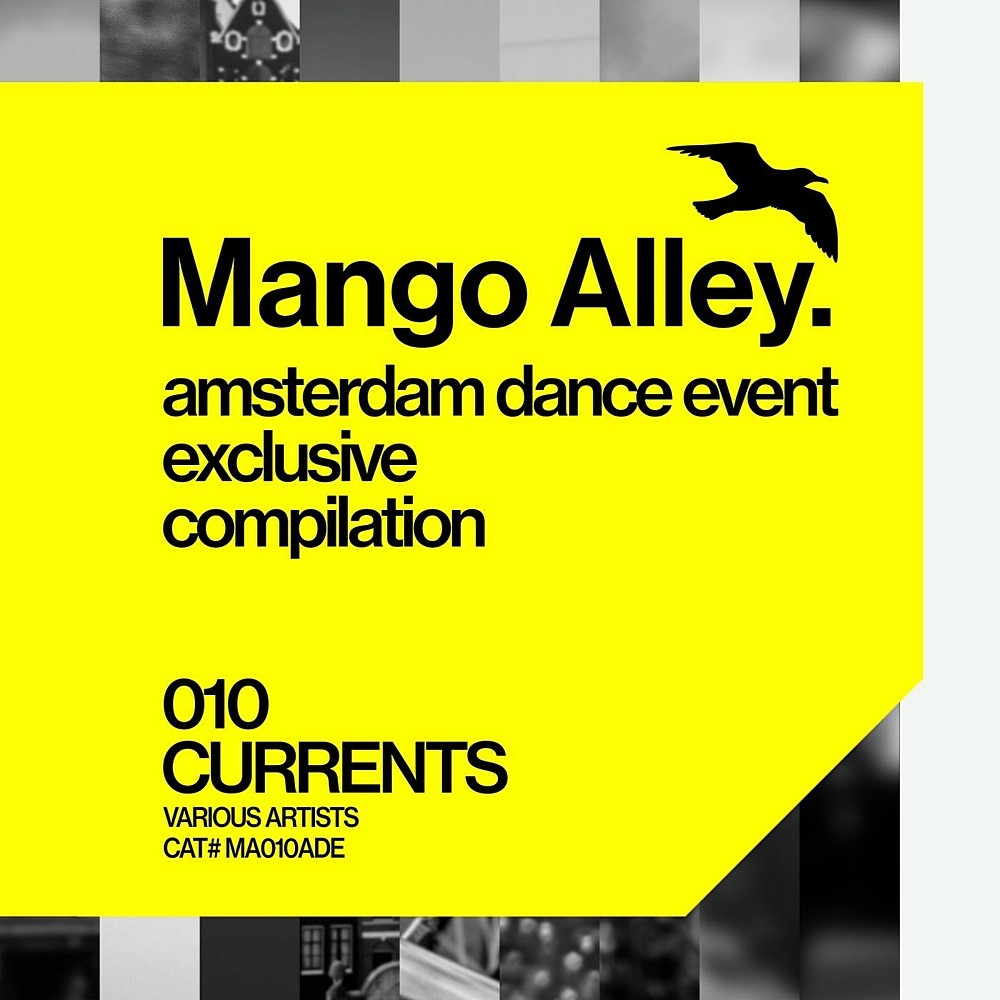 Mango Alley.
amsterdam dance event exclusive compilation

010
CURRENTS
VARIOUS ARTISTS
CAT# MA010ADE